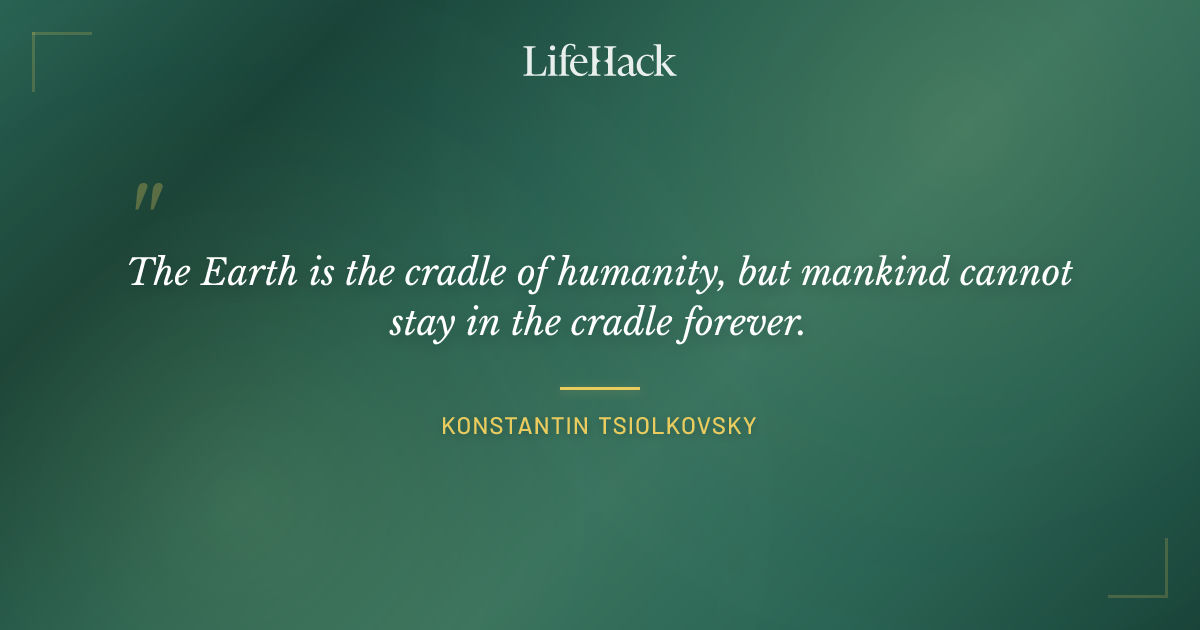 LifeHack

"

The Earth is the cradle of humanity, but mankind cannot stay in the cradle forever.

KONSTANTIN TSIOLKOVSKY